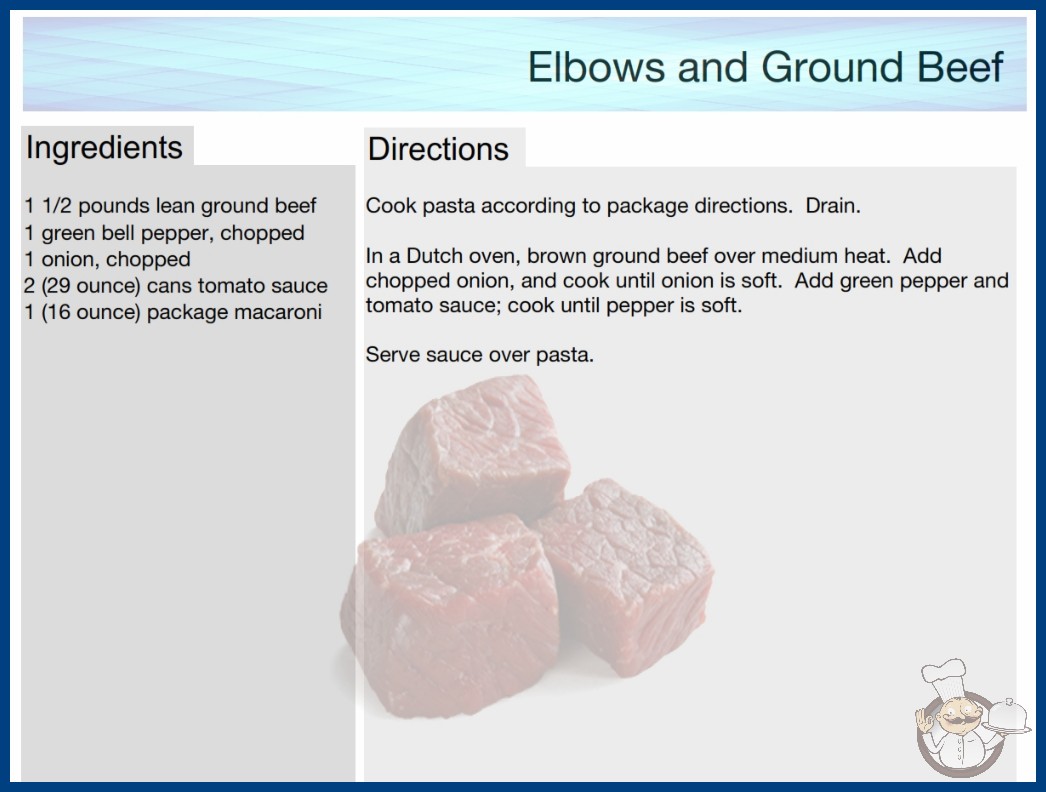 Elbows and Ground Beef

Ingredients

1 1/2 pounds lean ground beef
1 green bell pepper, chopped
1 onion, chopped
2 (29 ounce) cans tomato sauce
1 (16 ounce) package macaroni

Directions

Cook pasta according to package directions. Drain.

In a Dutch oven, brown ground beef over medium heat. Add chopped onion, and cook until onion is soft. Add green pepper and tomato sauce; cook until pepper is soft.

Serve sauce over pasta.